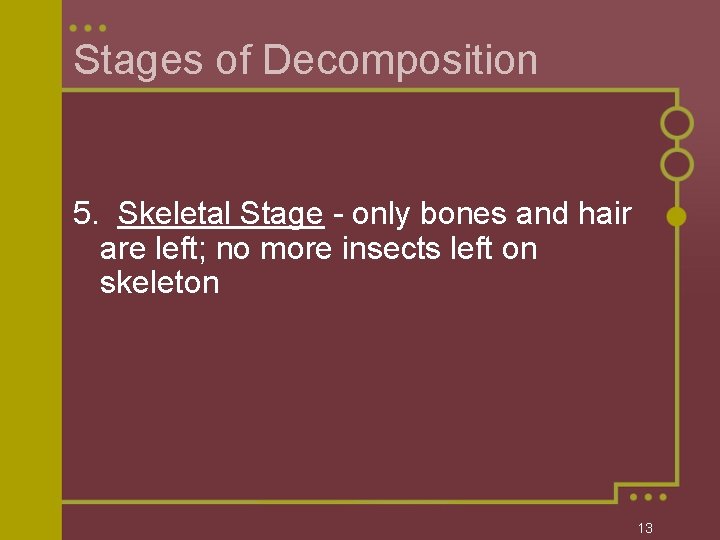 Stages of Decomposition

5. Skeletal Stage - only bones and hair are left; no more insects left on skeleton

13